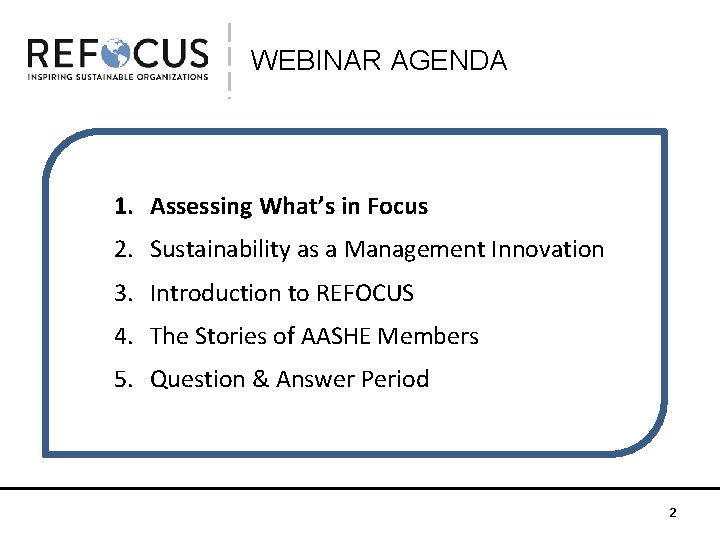 REFOCUS
INSPIRING SUSTAINABLE ORGANIZATIONS

WEBINAR AGENDA

1. Assessing What's in Focus
2. Sustainability as a Management Innovation
3. Introduction to REFOCUS
4. The Stories of AASHE Members
5. Question & Answer Period

2